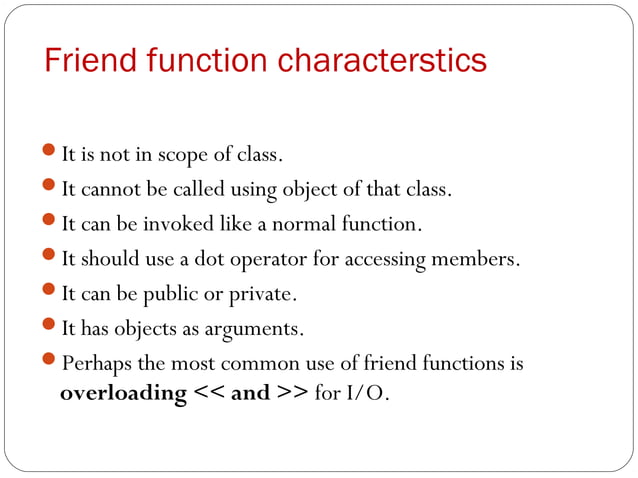 Friend function characterstics

- It is not in scope of class.
- It cannot be called using object of that class.
- It can be invoked like a normal function.
- It should use a dot operator for accessing members.
- It can be public or private.
- It has objects as arguments.
- Perhaps the most common use of friend functions is **overloading << and >>** for I/O.